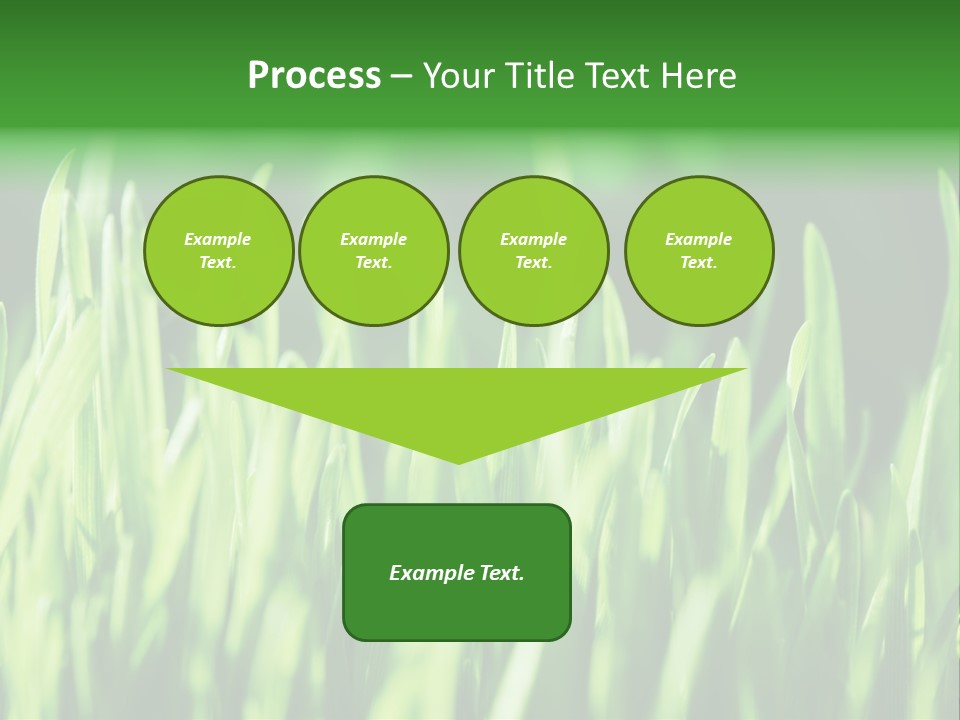 Process – Your Title Text Here

Example Text.

Example Text.

Example Text.

Example Text.

Example Text.